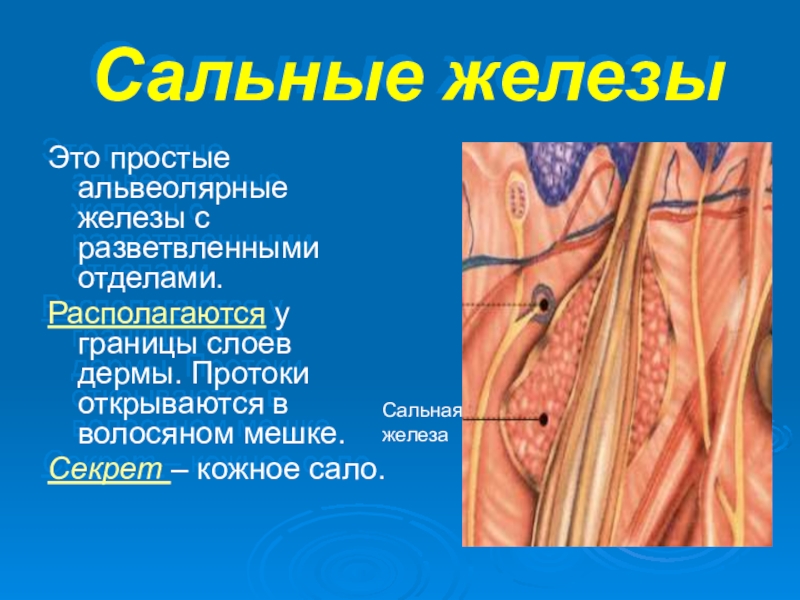 Сальные железы

Это простые альвеолярные железы с разветвленными отделами.

Располагаются у границы слоев дермы. Протоки открываются в волосяном мешке.

Секрет – кожное сало.

Сальная железа